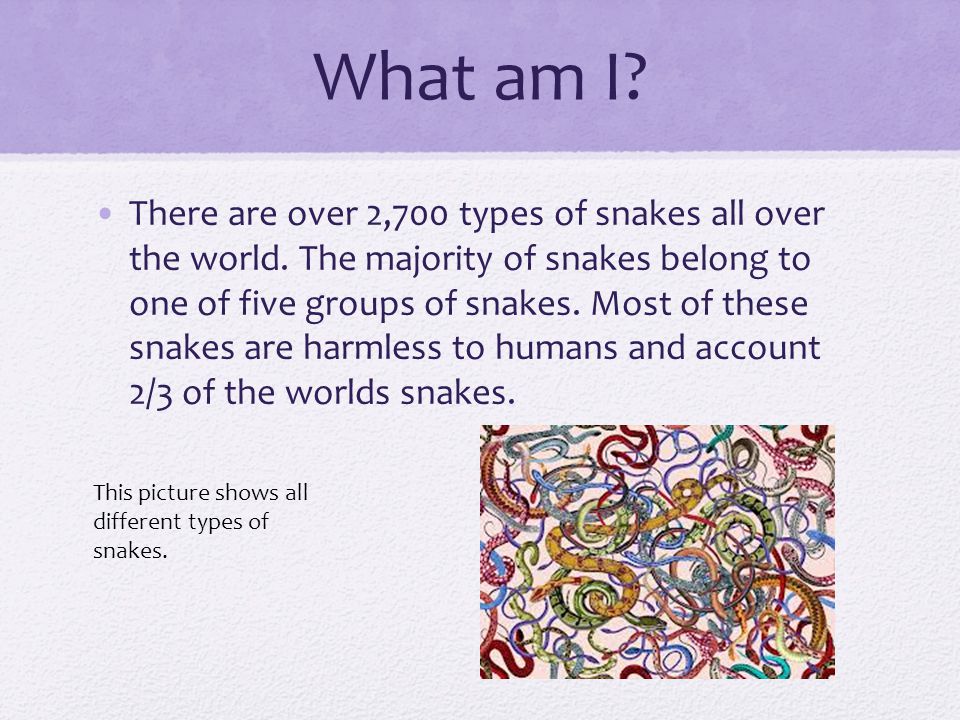 What am I?

• There are over 2,700 types of snakes all over the world. The majority of snakes belong to one of five groups of snakes. Most of these snakes are harmless to humans and account 2/3 of the worlds snakes.

This picture shows all different types of snakes.